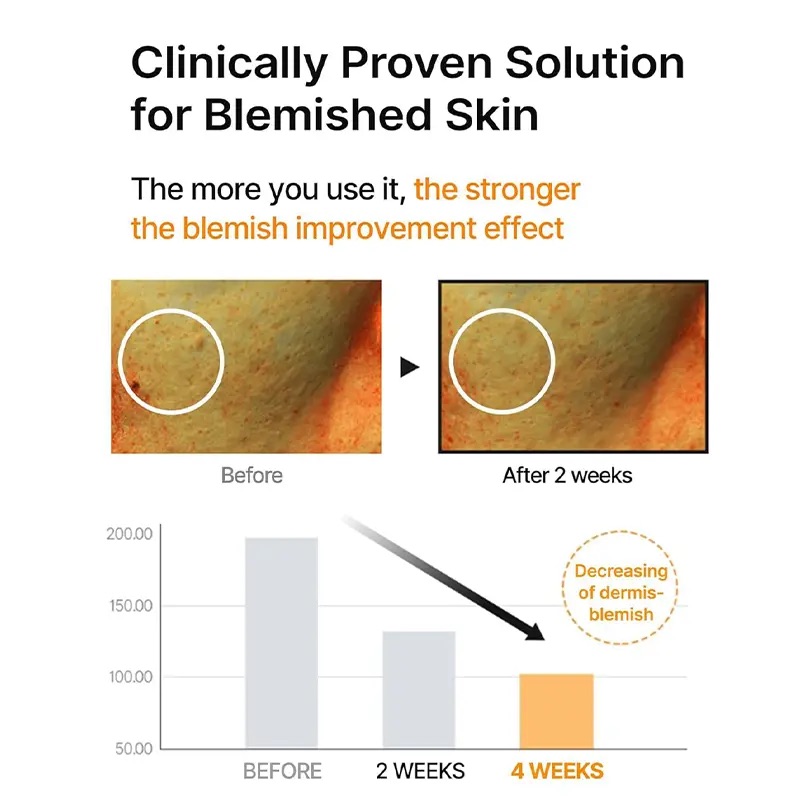 Clinically Proven Solution for Blemished Skin

The more you use it, the stronger the blemish improvement effect

Before

After 2 weeks

200.00
150.00
100.00
50.00

Decreasing of dermis-blemish

BEFORE 2 WEEKS 4 WEEKS